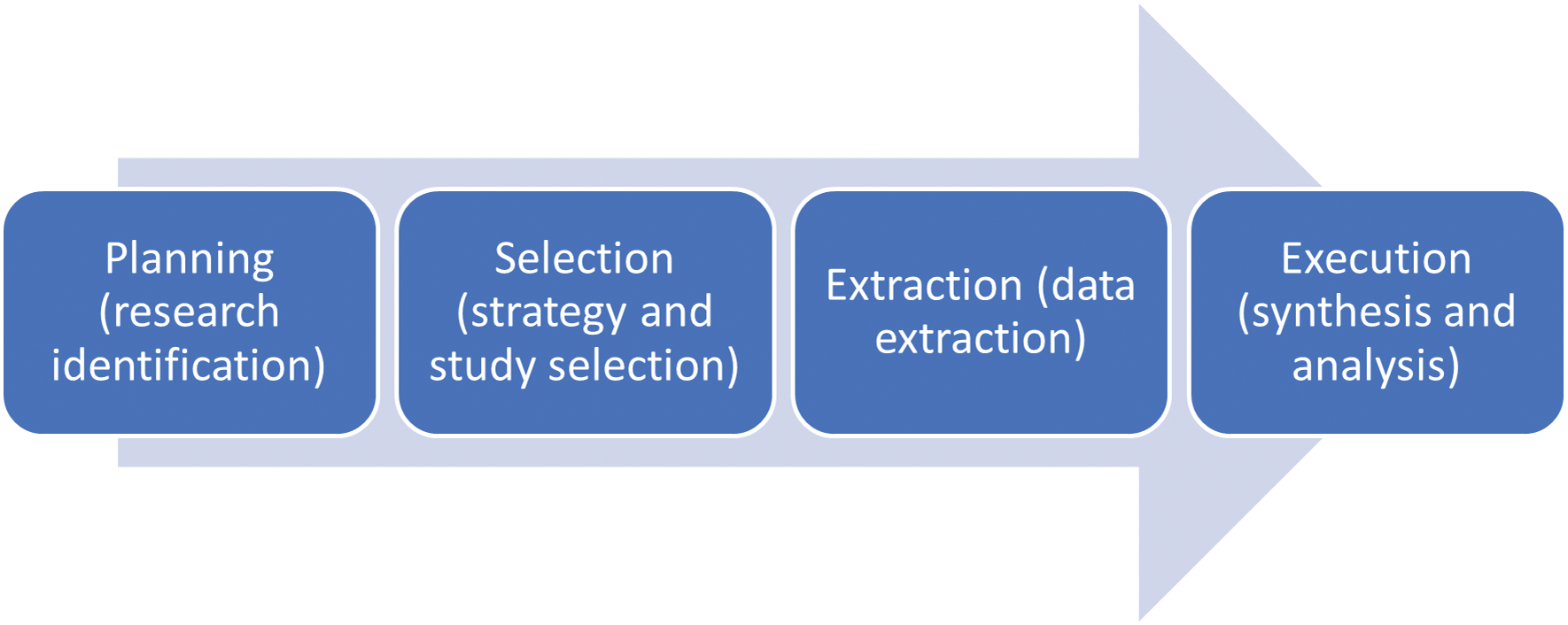 Planning (research identification)

Selection (strategy and study selection)

Extraction (data extraction)

Execution (synthesis and analysis)